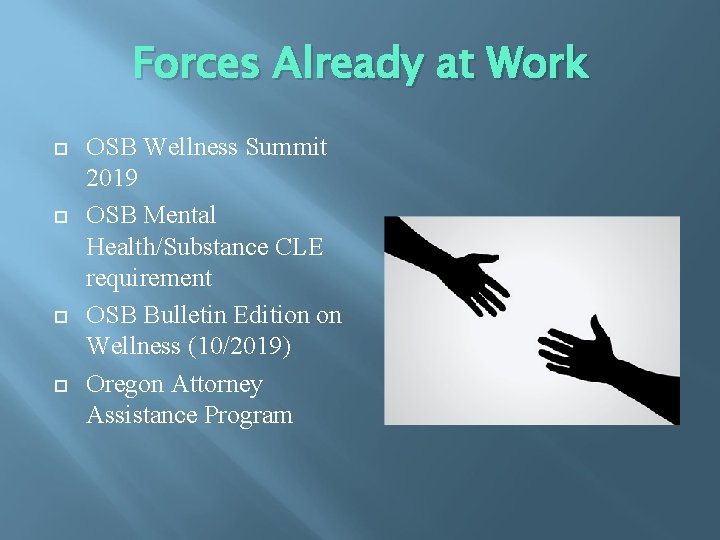 Forces Already at Work

OSB Wellness Summit 2019

OSB Mental Health/Substance CLE requirement

OSB Bulletin Edition on Wellness (10/2019)

Oregon Attorney Assistance Program